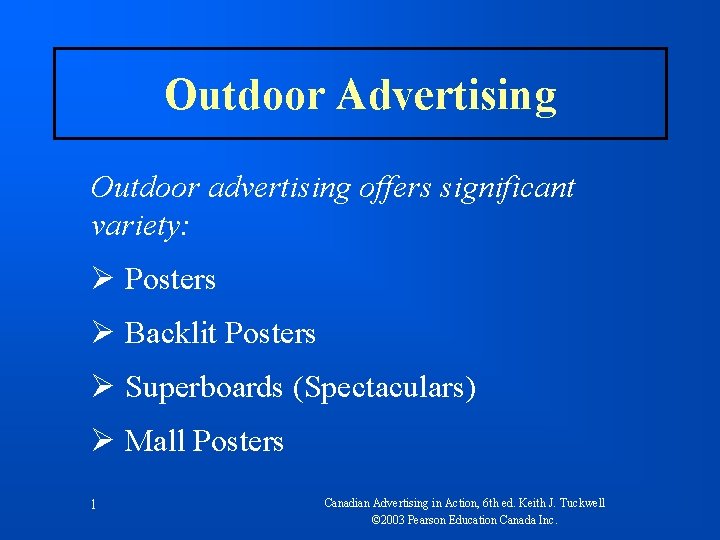 Outdoor Advertising

Outdoor advertising offers significant variety:

➢ Posters

➢ Backlit Posters

➢ Superboards (Spectaculars)

➢ Mall Posters

1

Canadian Advertising in Action, 6th ed. Keith J. Tuckwell
©2003 Pearson Education Canada Inc.